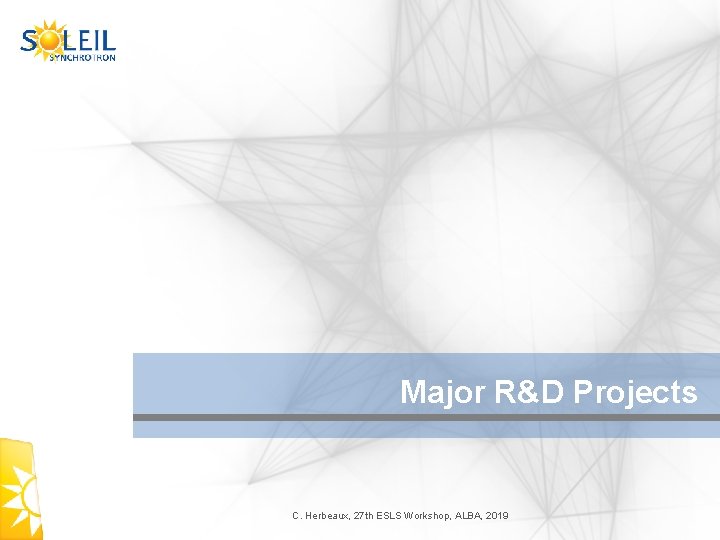 SOLEIL
SYNCHROTRON

Major R&D Projects

C. Herbeaux, 27th ESLS Workshop, ALBA, 2019